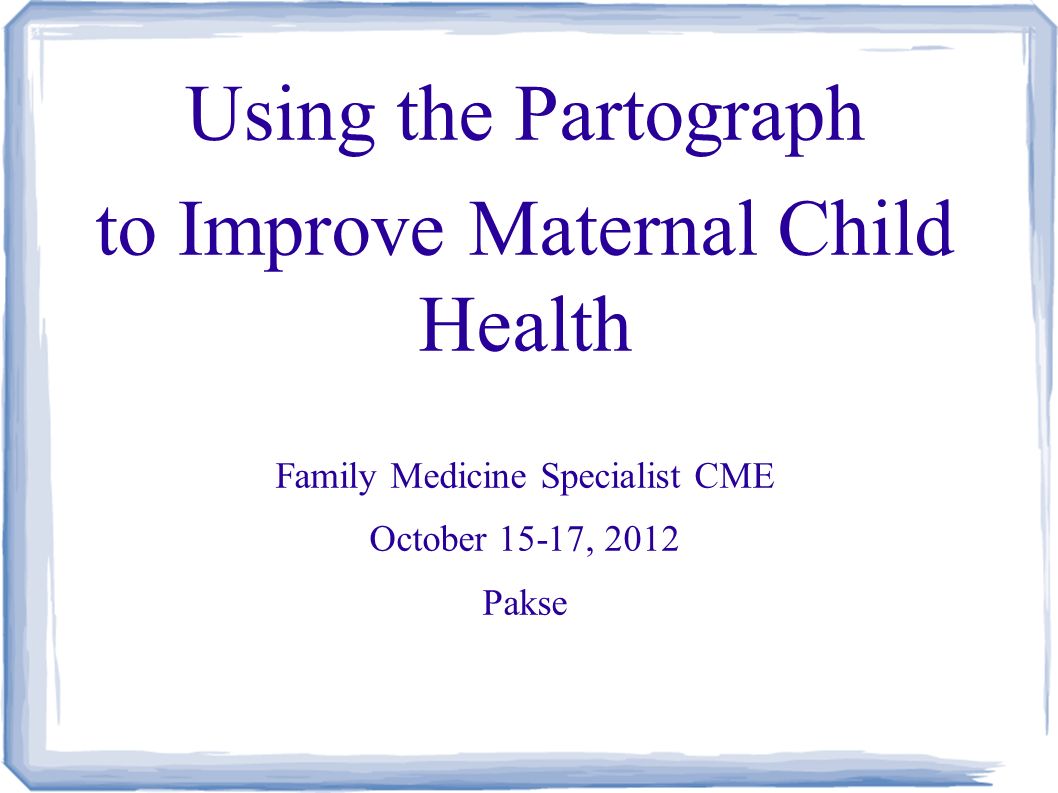 Using the Partograph to Improve Maternal Child Health

Family Medicine Specialist CME

October 15-17, 2012

Pakse